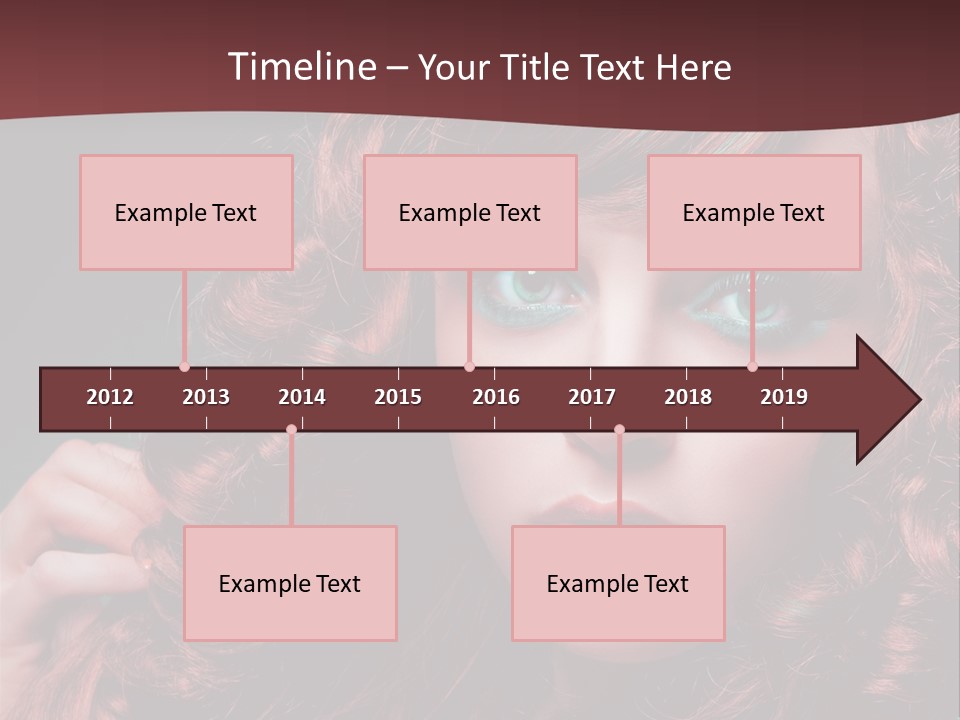 Timeline – Your Title Text Here

Example Text

Example Text

Example Text

2012 2013 2014 2015 2016 2017 2018 2019

Example Text

Example Text